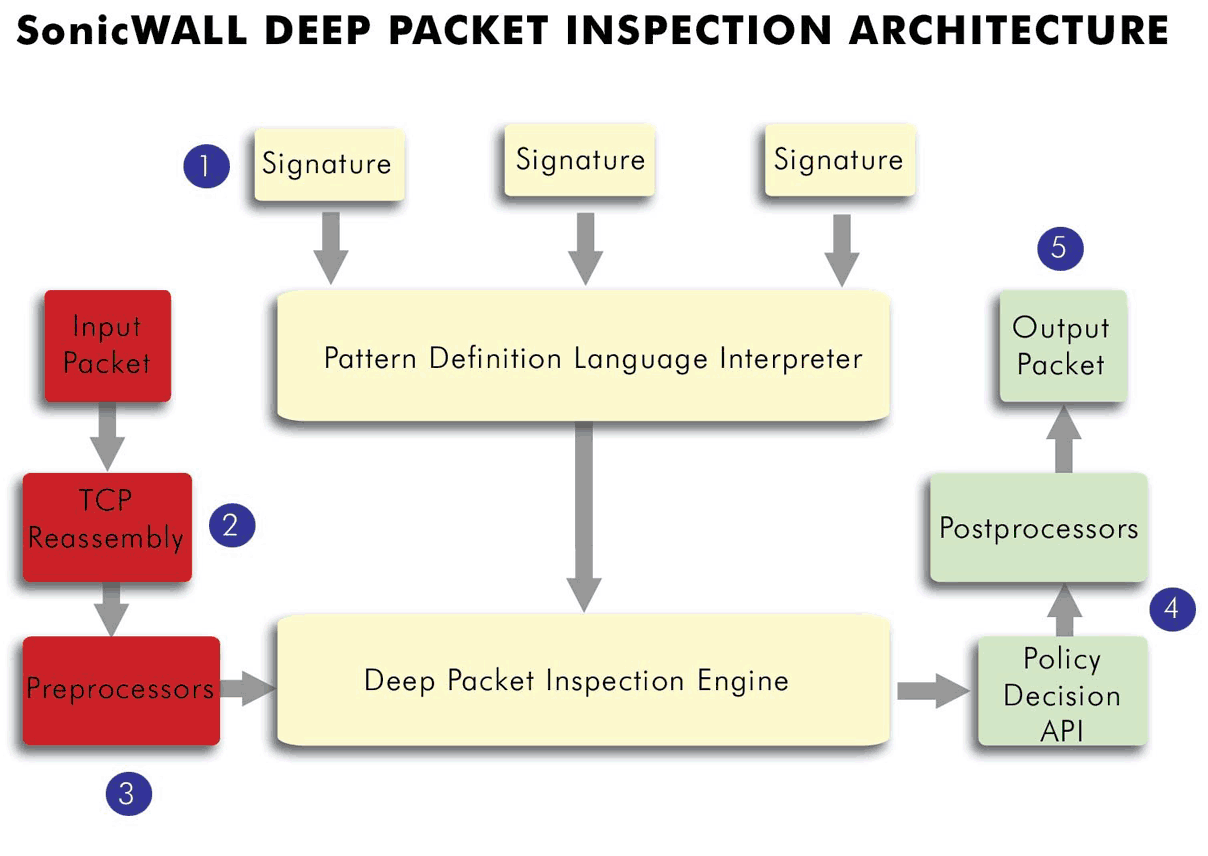 SonicWALL DEEP PACKET INSPECTION ARCHITECTURE

1 Signature

Signature

Signature

5

Input Packet

Pattern Definition Language Interpreter

Output Packet

TCP Reassembly

2

Postprocessors

4

Preprocessors

Deep Packet Inspection Engine

Policy Decision API

3